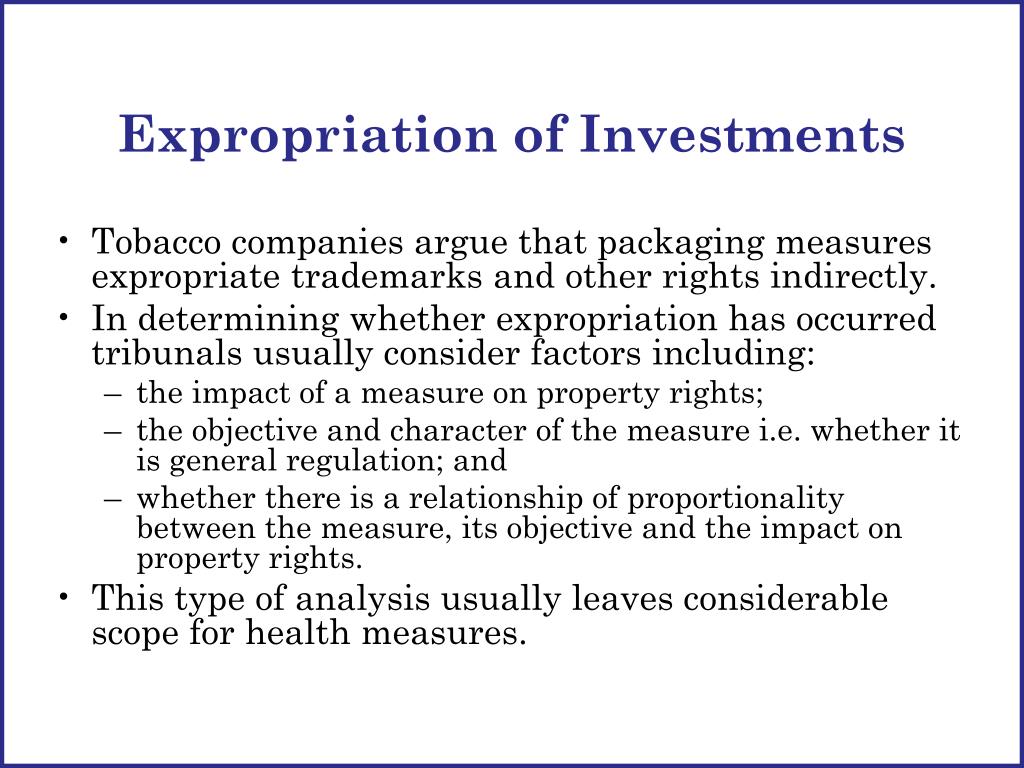 Expropriation of Investments

• Tobacco companies argue that packaging measures expropriate trademarks and other rights indirectly.
• In determining whether expropriation has occurred tribunals usually consider factors including:
– the impact of a measure on property rights;
– the objective and character of the measure i.e. whether it is general regulation; and
– whether there is a relationship of proportionality between the measure, its objective and the impact on property rights.
• This type of analysis usually leaves considerable scope for health measures.